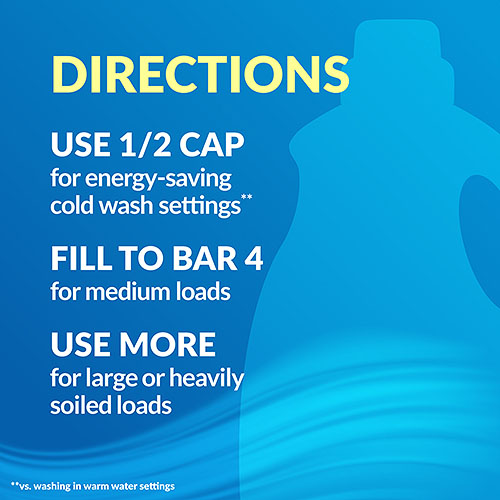 DIRECTIONS

USE 1/2 CAP
for energy-saving cold wash settings**

FILL TO BAR 4
for medium loads

USE MORE
for large or heavily soiled loads

**vs. washing in warm water settings